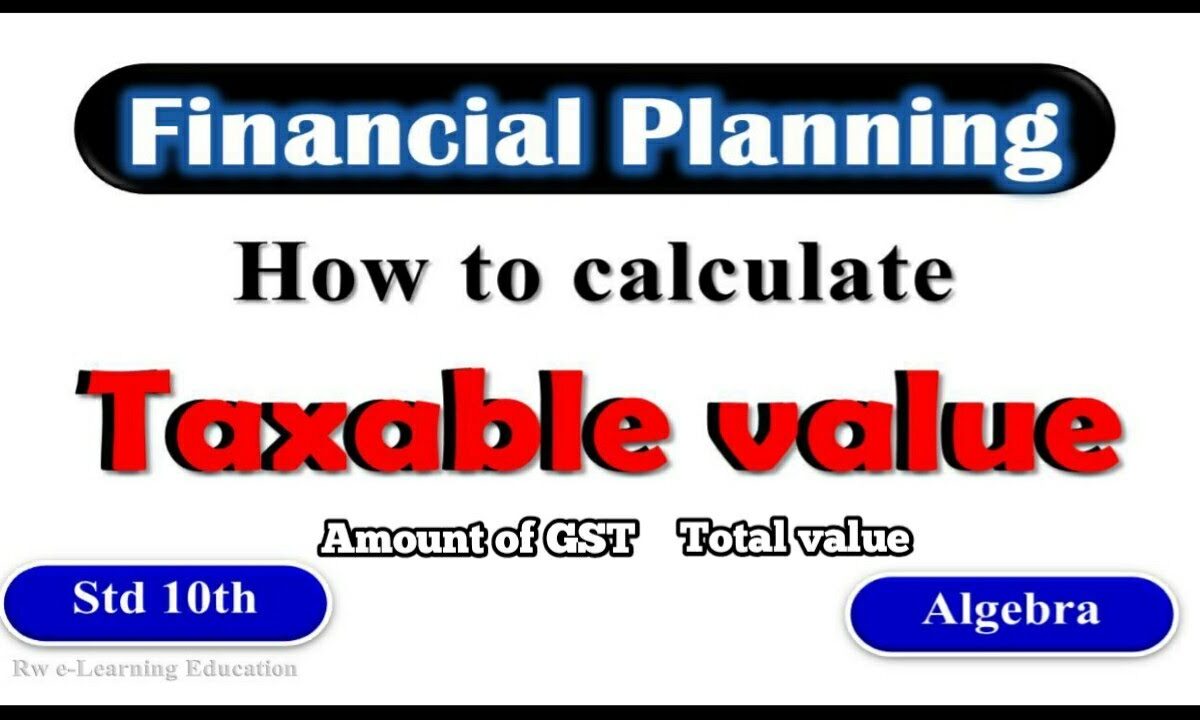 Financial Planning

How to calculate

Taxable value

Amount of GST Total value

Std 10th

Algebra

Rw e-Learning Education